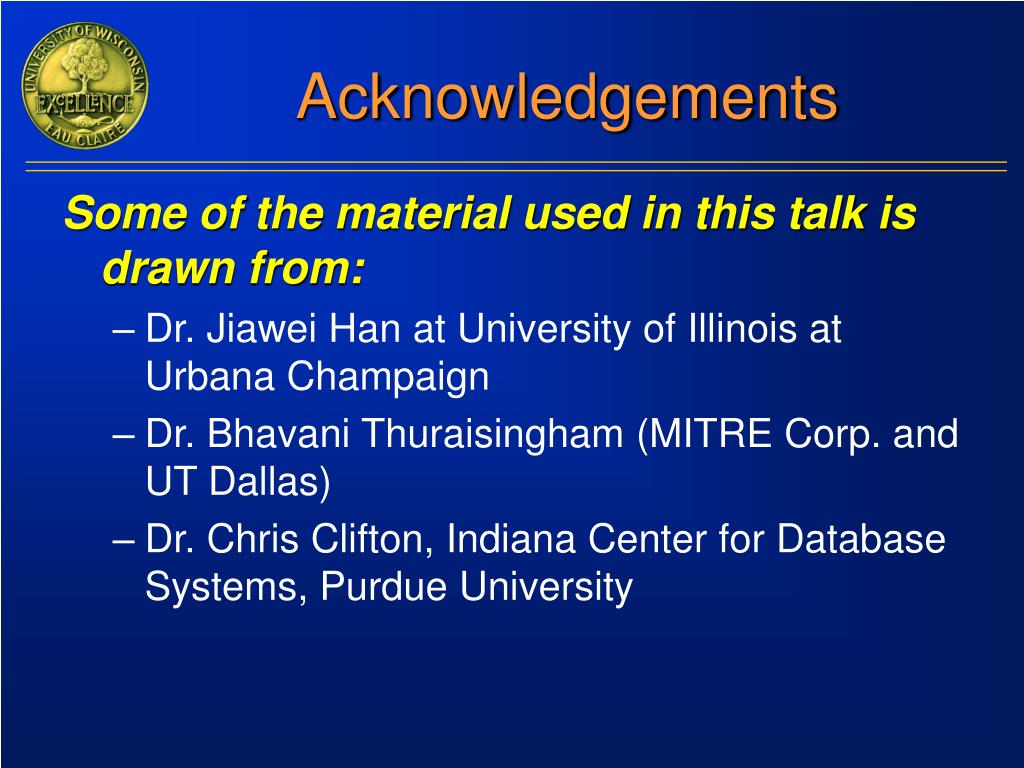 UNIVERSITY OF WISCONSIN
EXCELLENCE
EAU CLAIRE

Acknowledgements

Some of the material used in this talk is drawn from:

– Dr. Jiawei Han at University of Illinois at Urbana Champaign

– Dr. Bhavani Thuraisingham (MITRE Corp. and UT Dallas)

– Dr. Chris Clifton, Indiana Center for Database Systems, Purdue University